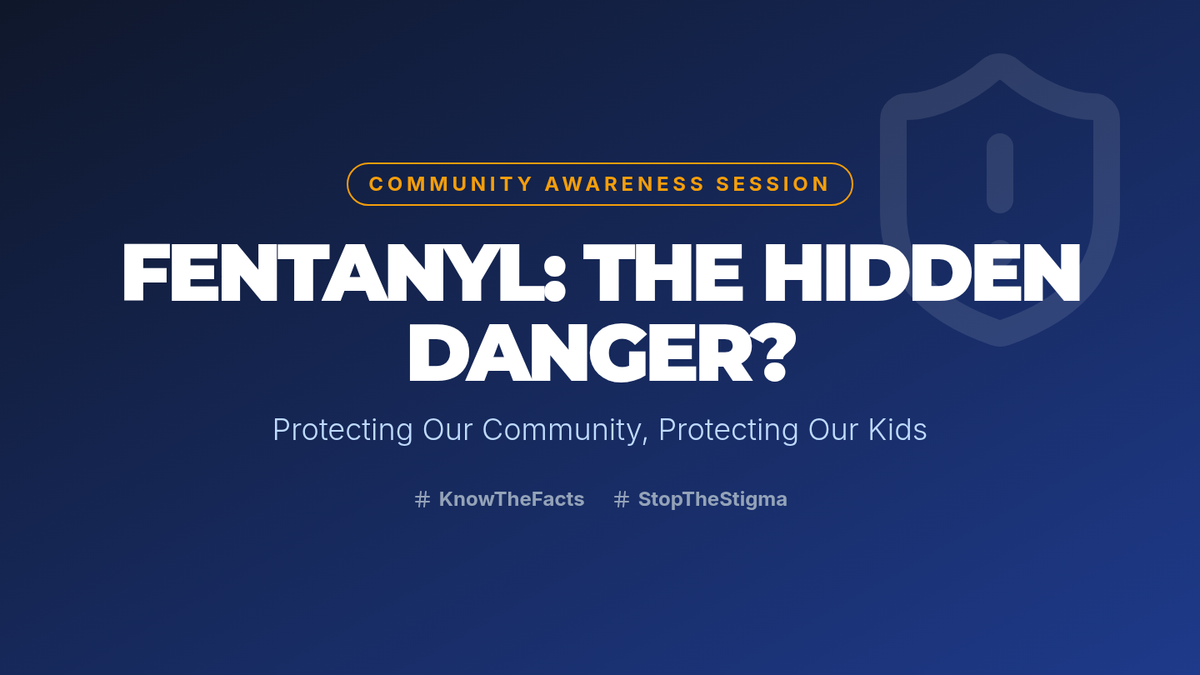 COMMUNITY AWARENESS SESSION

FENTANYL: THE HIDDEN DANGER?

Protecting Our Community, Protecting Our Kids

# KnowTheFacts # StopTheStigma